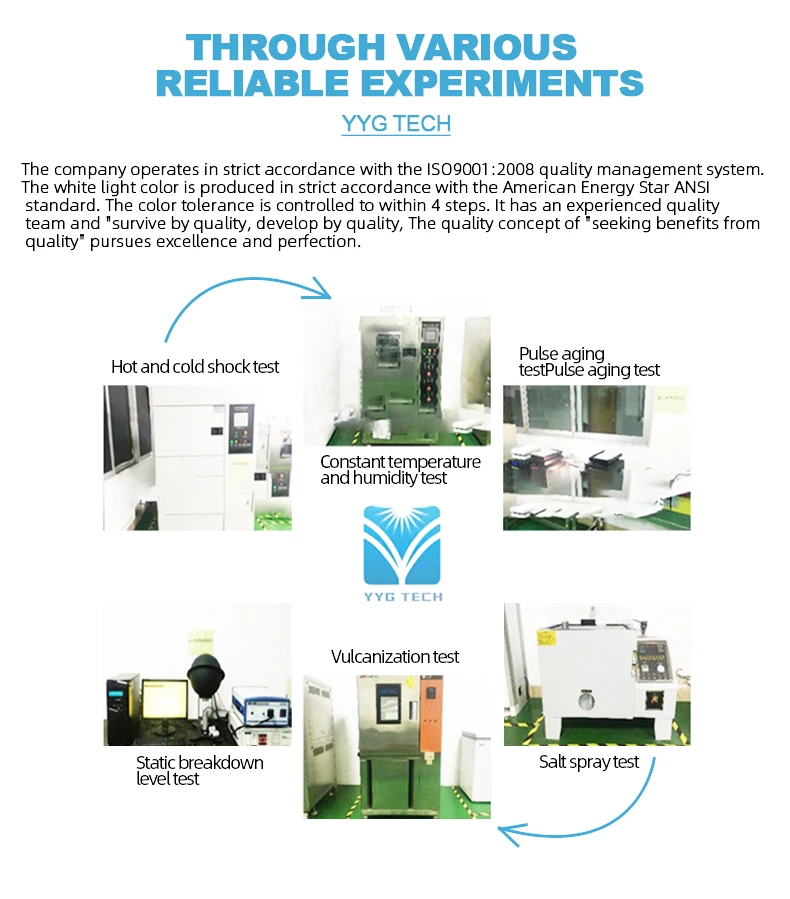 THROUGH VARIOUS
RELIABLE EXPERIMENTS

YYG TECH

The company operates in strict accordance with the ISO9001:2008 quality management system. The white light color is produced in strict accordance with the American Energy Star ANSI standard. The color tolerance is controlled to within 4 steps. It has an experienced quality team and "survive by quality, develop by quality, The quality concept of "seeking benefits from quality" pursues excellence and perfection.

Hot and cold shock test

Constant temperature
and humidity test

Pulse aging
testPulse aging test

YYG TECH

Static breakdown
level test

Vulcanization test

Salt spray test